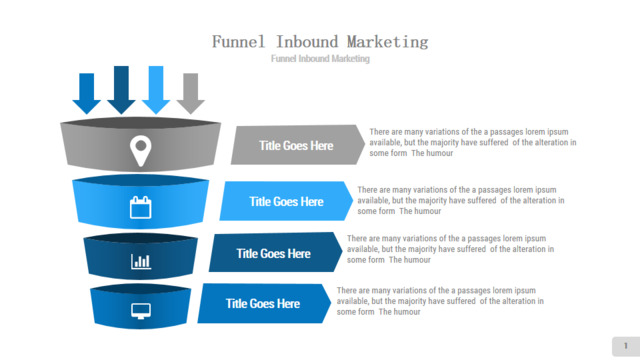 Funnel Inbound Marketing

Funnel Inbound Marketing

Title Goes Here

There are many variations of the a passages lorem ipsum available, but the majority have suffered of the alteration in some form The humour

Title Goes Here

There are many variations of the a passages lorem ipsum available, but the majority have suffered of the alteration in some form The humour

Title Goes Here

There are many variations of the a passages lorem ipsum available, but the majority have suffered of the alteration in some form The humour

Title Goes Here

There are many variations of the a passages lorem ipsum available, but the majority have suffered of the alteration in some form The humour

1